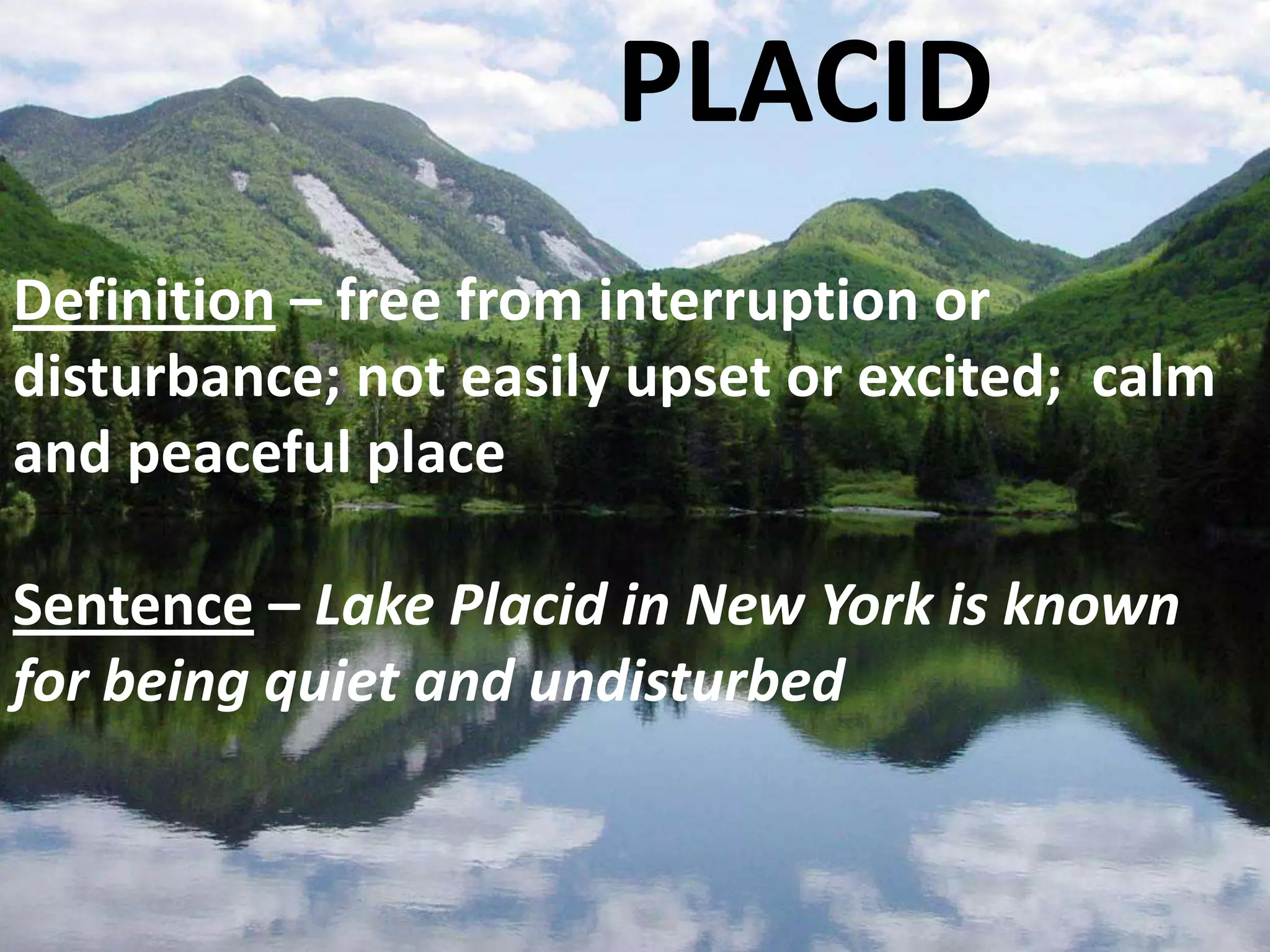 PLACID

Definition – free from interruption or disturbance; not easily upset or excited; calm and peaceful place

Sentence – Lake Placid in New York is known for being quiet and undisturbed